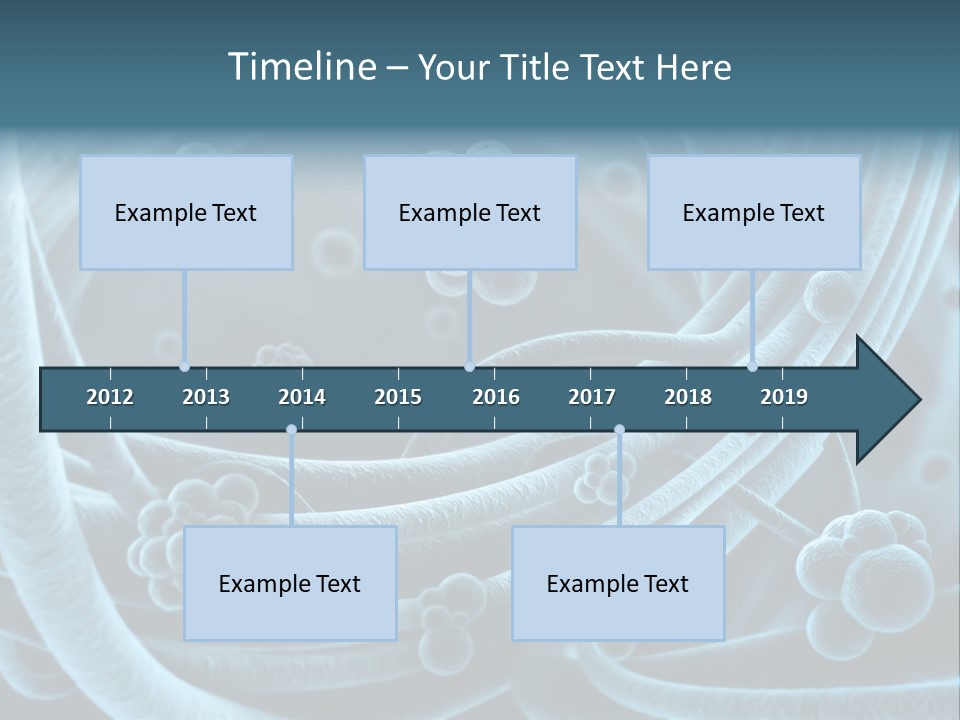 Timeline – Your Title Text Here

Example Text

Example Text

Example Text

2012 2013 2014 2015 2016 2017 2018 2019

Example Text

Example Text